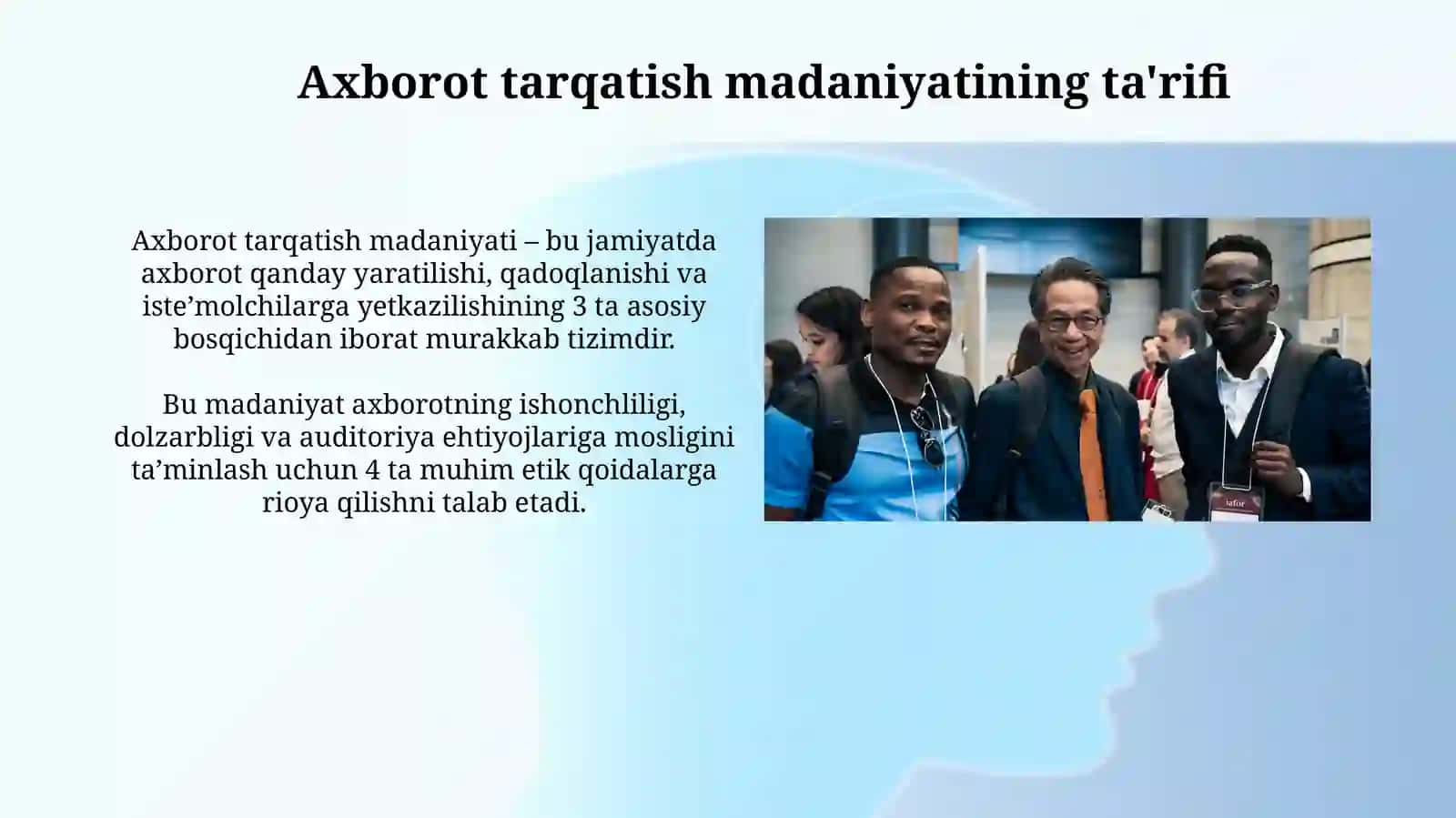 Axborot tarqatish madaniyatining ta'rifi

Axborot tarqatish madaniyati – bu jamiyatda axborot qanday yaratilishi, qadoqlanishi va iste’molchilarga yetkazilishining 3 ta asosiy bosqichidan iborat murakkab tizimdir.

Bu madaniyat axborotning ishonchliligi, dolzarbligi va auditoriya ehtiyojlariga mosligini ta’minlash uchun 4 ta muhim etik qoidalarga rioya qilishni talab etadi.

iafor